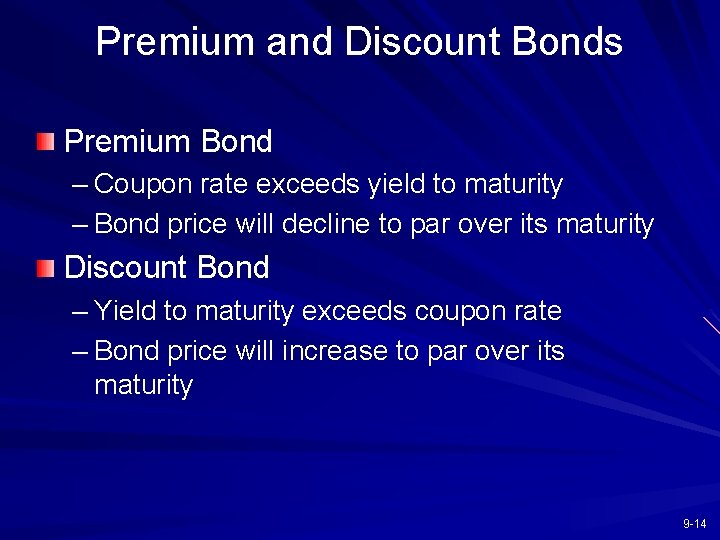 Premium and Discount Bonds

Premium Bond
– Coupon rate exceeds yield to maturity
– Bond price will decline to par over its maturity

Discount Bond
– Yield to maturity exceeds coupon rate
– Bond price will increase to par over its maturity

9-14